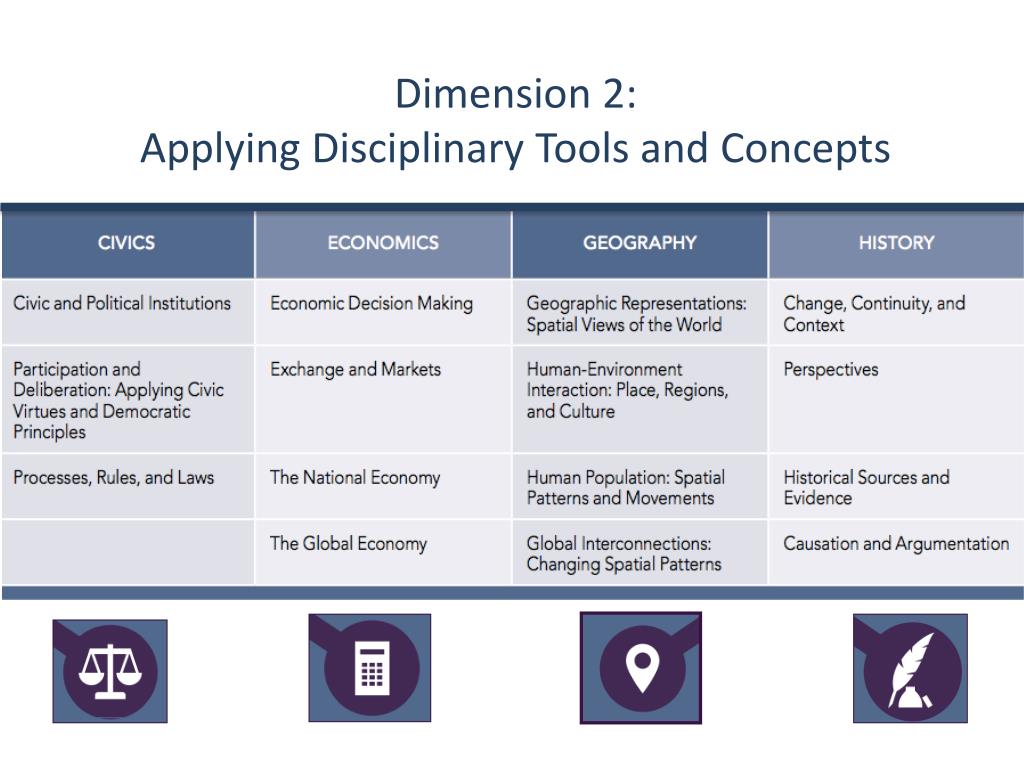 Dimension 2:
Applying Disciplinary Tools and Concepts

| CIVICS | ECONOMICS | GEOGRAPHY | HISTORY |
|---|---|---|---|
| Civic and Political Institutions | Economic Decision Making | Geographic Representations: Spatial Views of the World | Change, Continuity, and Context |
| Participation and Deliberation: Applying Civic Virtues and Democratic Principles | Exchange and Markets | Human-Environment Interaction: Place, Regions, and Culture | Perspectives |
| Processes, Rules, and Laws | The National Economy | Human Population: Spatial Patterns and Movements | Historical Sources and Evidence |
| | The Global Economy | Global Interconnections: Changing Spatial Patterns | Causation and Argumentation |